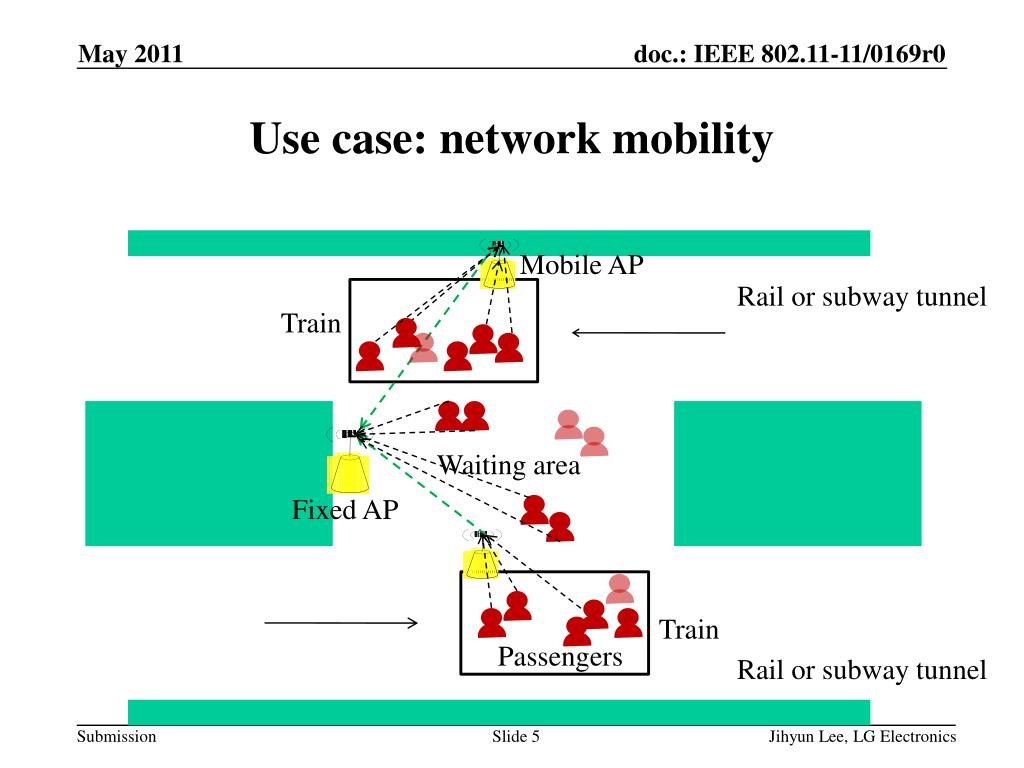 May 2011

doc.: IEEE 802.11-11/0169r0

Use case: network mobility

Mobile AP

Rail or subway tunnel

Train

Waiting area

Fixed AP

Train

Passengers

Rail or subway tunnel

Submission

Slide 5

Jihyun Lee, LG Electronics